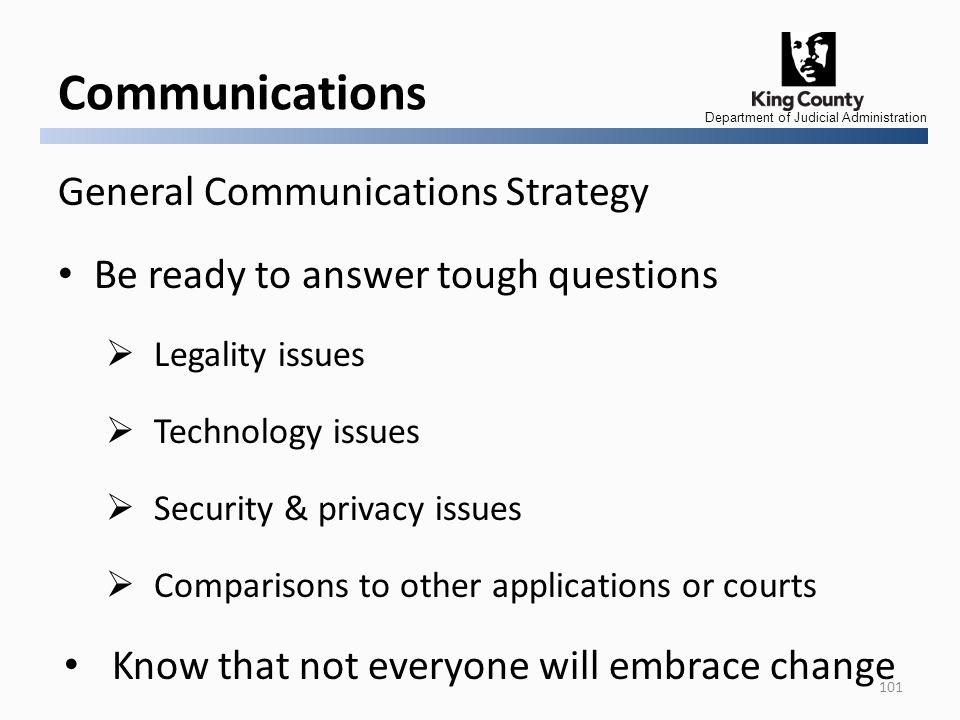 Communications

King County
Department of Judicial Administration

General Communications Strategy

• Be ready to answer tough questions

➢ Legality issues

➢ Technology issues

➢ Security & privacy issues

➢ Comparisons to other applications or courts

• Know that not everyone will embrace change

101